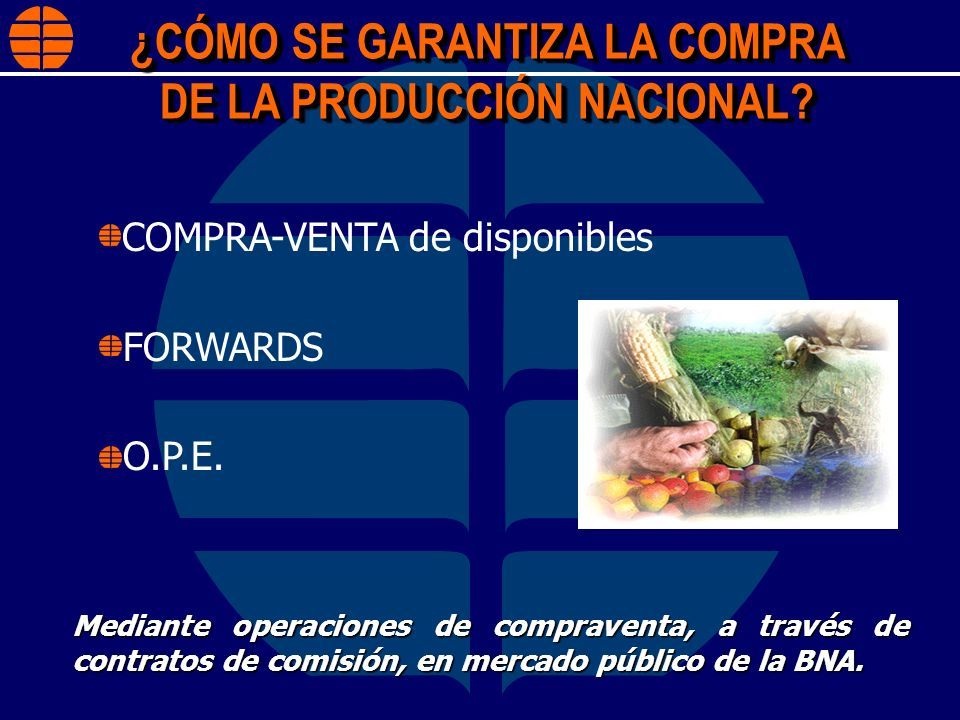 ¿CÓMO SE GARANTIZA LA COMPRA DE LA PRODUCCIÓN NACIONAL?

COMPRA-VENTA de disponibles

FORWARDS

O.P.E.

Mediante operaciones de compraventa, a través de contratos de comisión, en mercado público de la BNA.